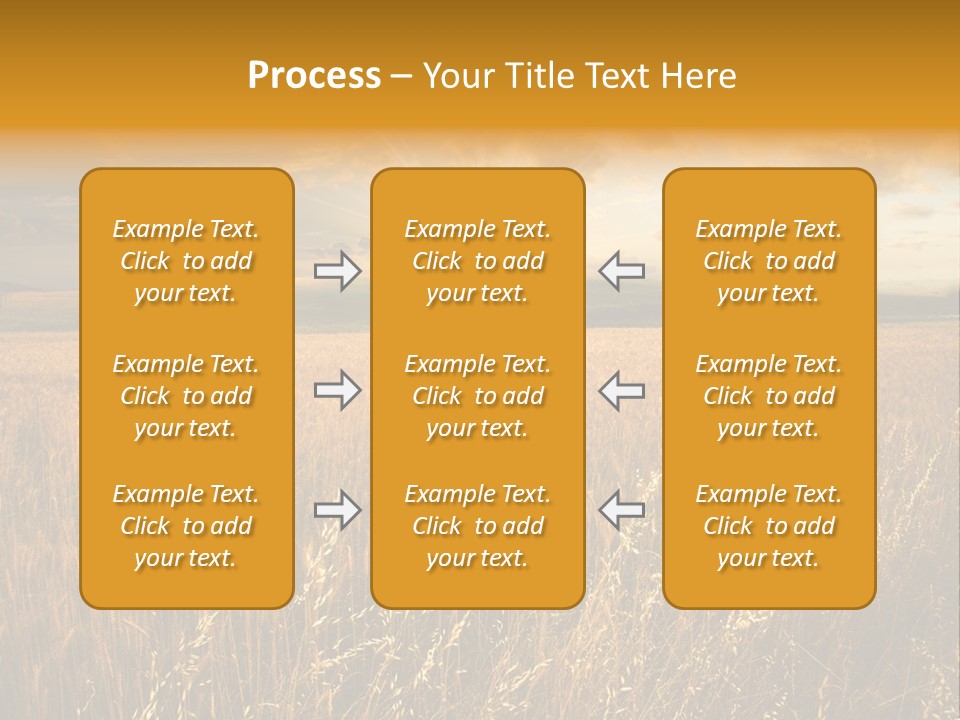 Process – Your Title Text Here

Example Text. Click to add your text.

Example Text. Click to add your text.

Example Text. Click to add your text.

Example Text. Click to add your text.

Example Text. Click to add your text.

Example Text. Click to add your text.

Example Text. Click to add your text.

Example Text. Click to add your text.

Example Text. Click to add your text.